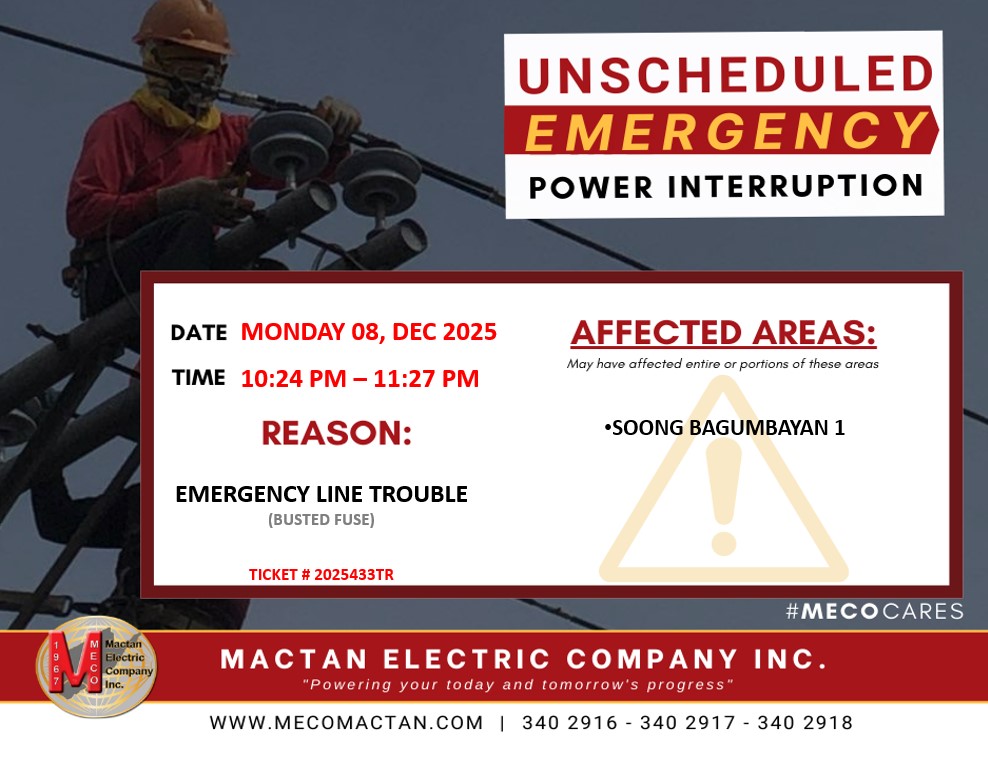 UNSCHEDULED
EMERGENCY
POWER INTERRUPTION

DATE MONDAY 08, DEC 2025

TIME 10:24 PM – 11:27 PM

REASON:

EMERGENCY LINE TROUBLE
(BUSTED FUSE)

TICKET # 2025433TR

AFFECTED AREAS:
May have affected entire or portions of these areas

•SOONG BAGUMBAYAN 1

#MECOCARES

1967 MECO Mactan Electric Company Inc.

MACTAN ELECTRIC COMPANY INC.
"Powering your today and tomorrow's progress"

WWW.MECOMACTAN.COM | 340 2916 - 340 2917 - 340 2918